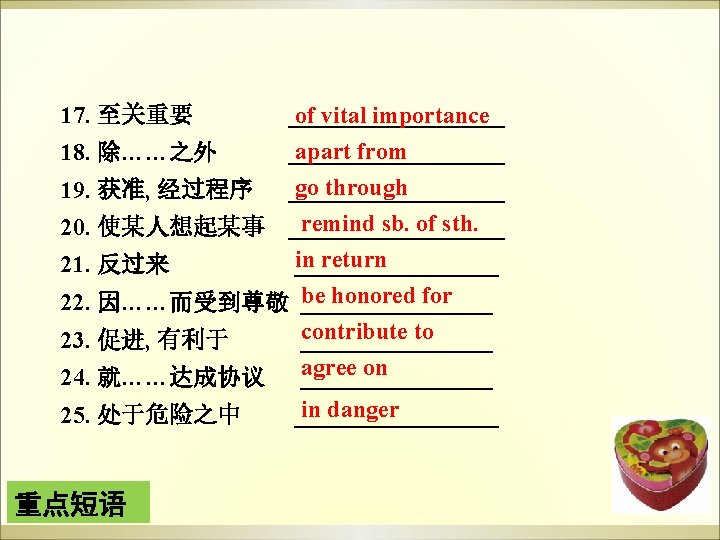 17. 至关重要 of vital importance
18. 除……之外 apart from
19. 获准, 经过程序 go through
20. 使某人想起某事 remind sb. of sth.
21. 反过来 in return
22. 因……而受到尊敬 be honored for
23. 促进, 有利于 contribute to
24. 就……达成协议 agree on
25. 处于危险之中 in danger

重点短语